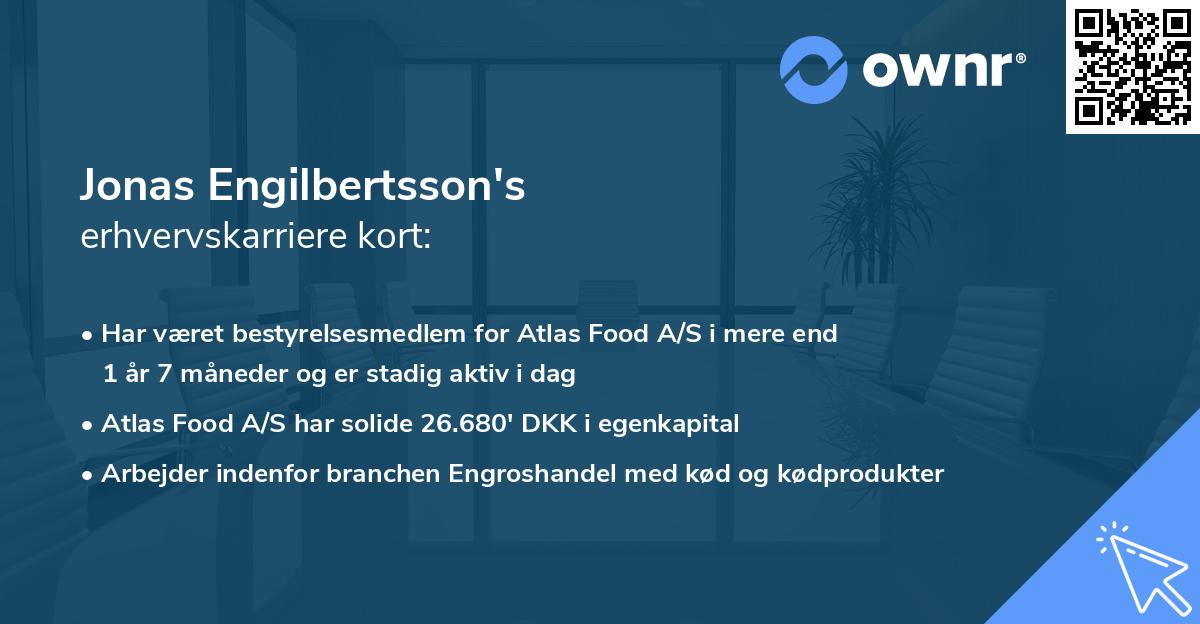 ownr®

Jonas Engilbertsson's
erhvervskarriere kort:

• Har været bestyrelsesmedlem for Atlas Food A/S i mere end 1 år 7 måneder og er stadig aktiv i dag

• Atlas Food A/S har solide 26.680' DKK i egenkapital

• Arbejder indenfor branchen Engroshandel med kød og kødprodukter